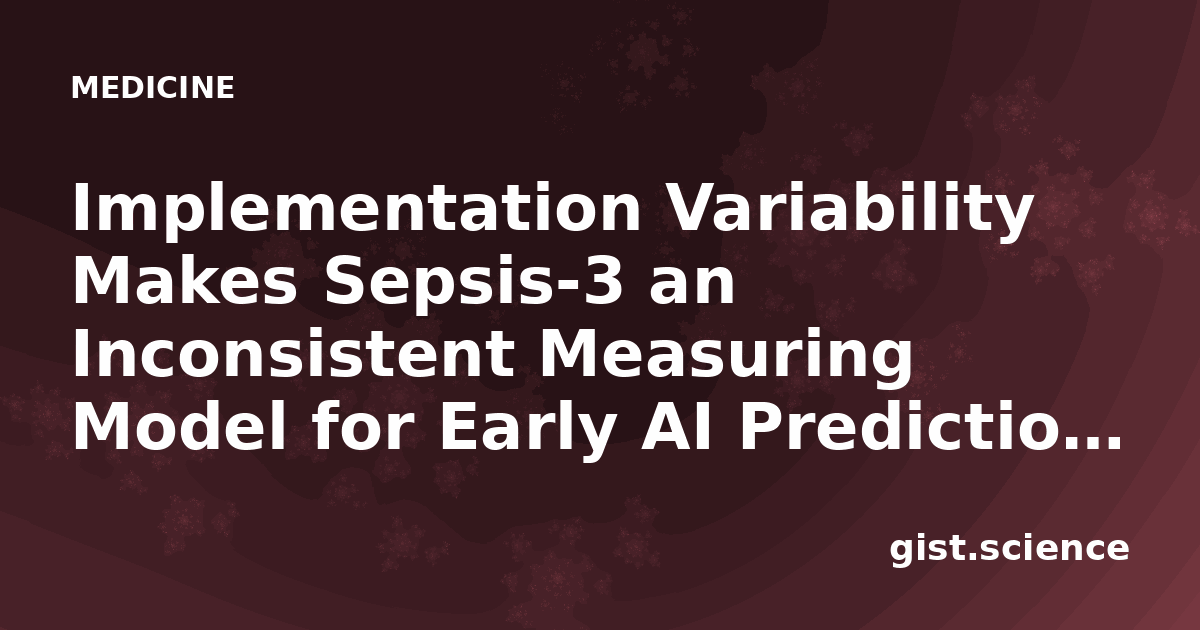 MEDICINE

Implementation Variability Makes Sepsis-3 an Inconsistent Measuring Model for Early AI Predictio…

gist.science